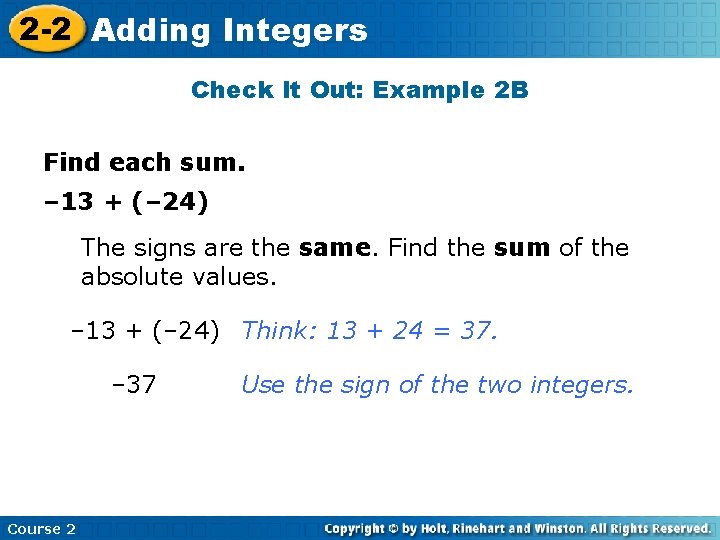 2-2 Adding Integers

Check It Out: Example 2B

Find each sum.

$-13 + (-24)$

The signs are the same. Find the sum of the absolute values.

$-13 + (-24)$ Think: $13 + 24 = 37$.

$-37$ Use the sign of the two integers.

Course 2

Copyright © by Holt, Rinehart and Winston. All Rights Reserved.